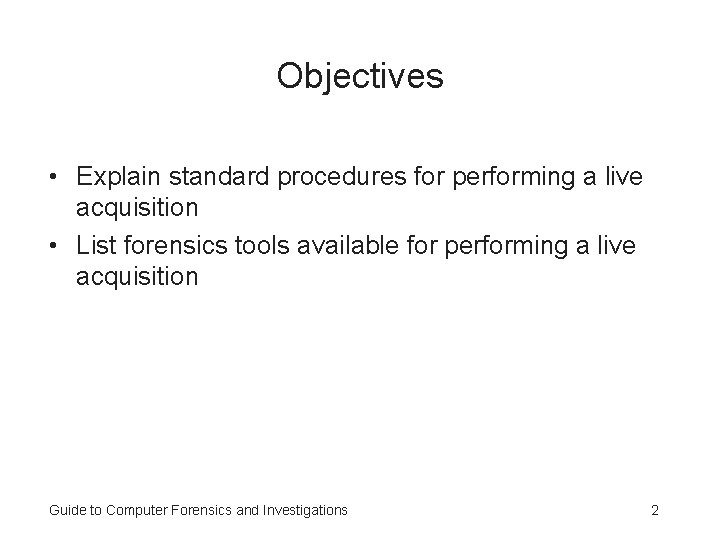 Objectives

• Explain standard procedures for performing a live acquisition
• List forensics tools available for performing a live acquisition

Guide to Computer Forensics and Investigations

2